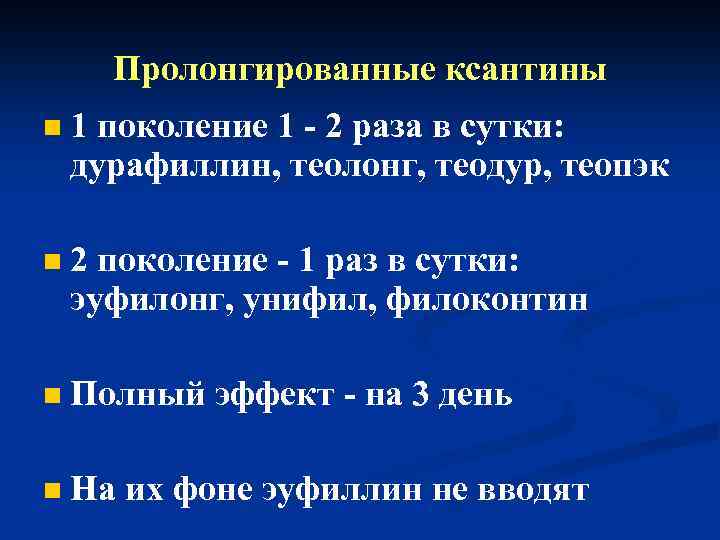 Пролонгированные ксантины

1 поколение 1 - 2 раза в сутки: дурафиллин, теолонг, теодур, теопэк

2 поколение - 1 раз в сутки: эуфилонг, унифил, филоконтин

Полный эффект - на 3 день

На их фоне эуфиллин не вводят